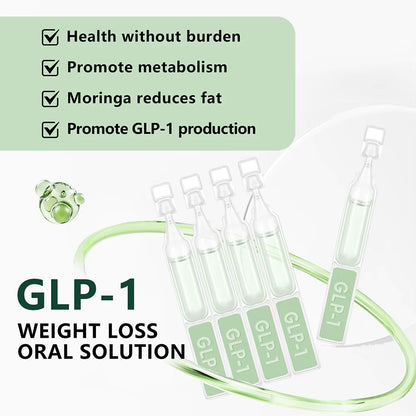 Health without burden

Promote metabolism

Moringa reduces fat

Promote GLP-1 production

GLP-1
WEIGHT LOSS
ORAL SOLUTION

GLP-1

GLP-1

GLP-1

GLP-1

GLP-1